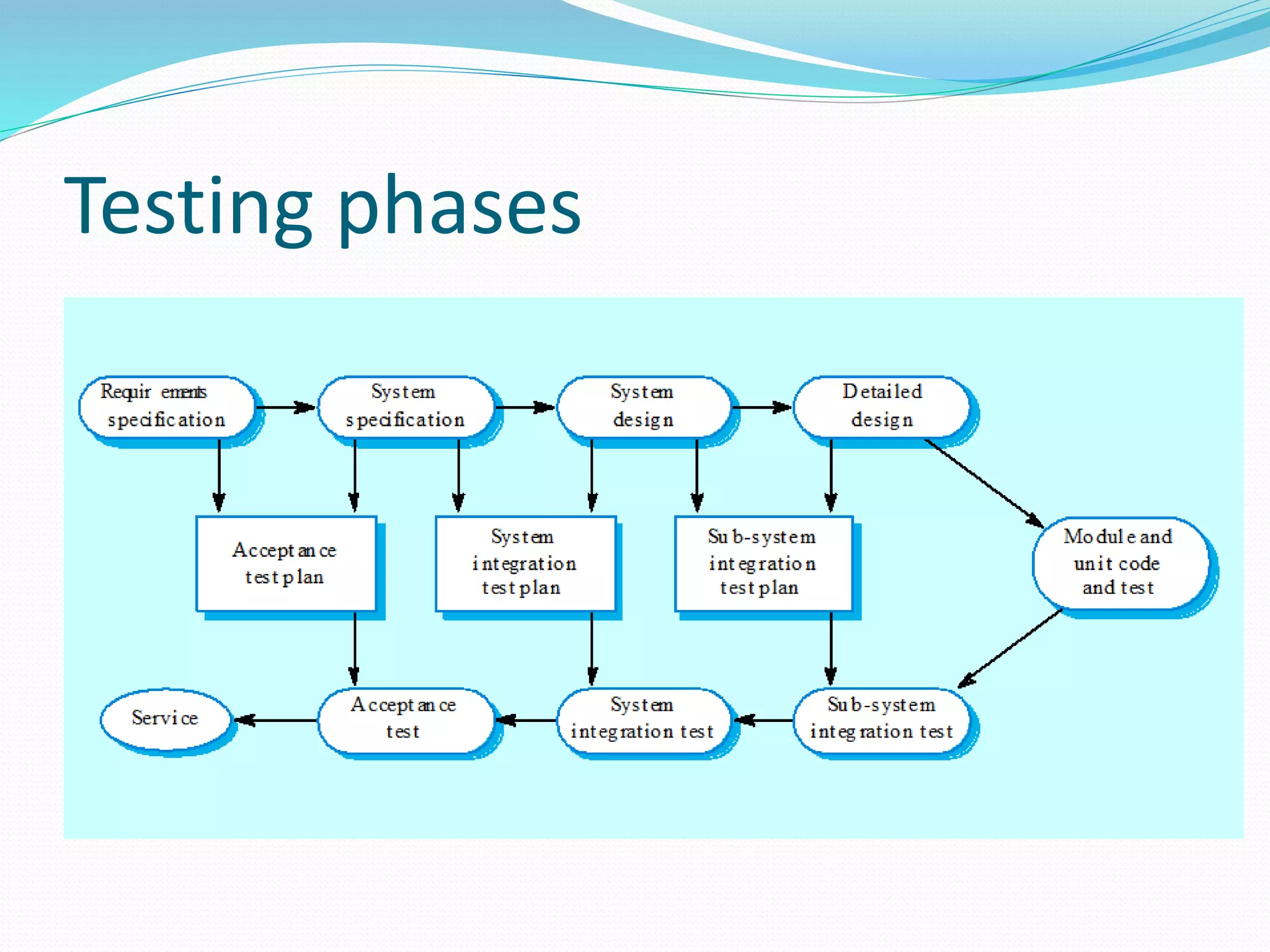 Testing phases

Requirements specification

System specification

System design

Detailed design

Acceptance test plan

System integration test plan

Sub-system integration test plan

Module and unit code and test

Service

Acceptance test

System integration test

Sub-system integration test